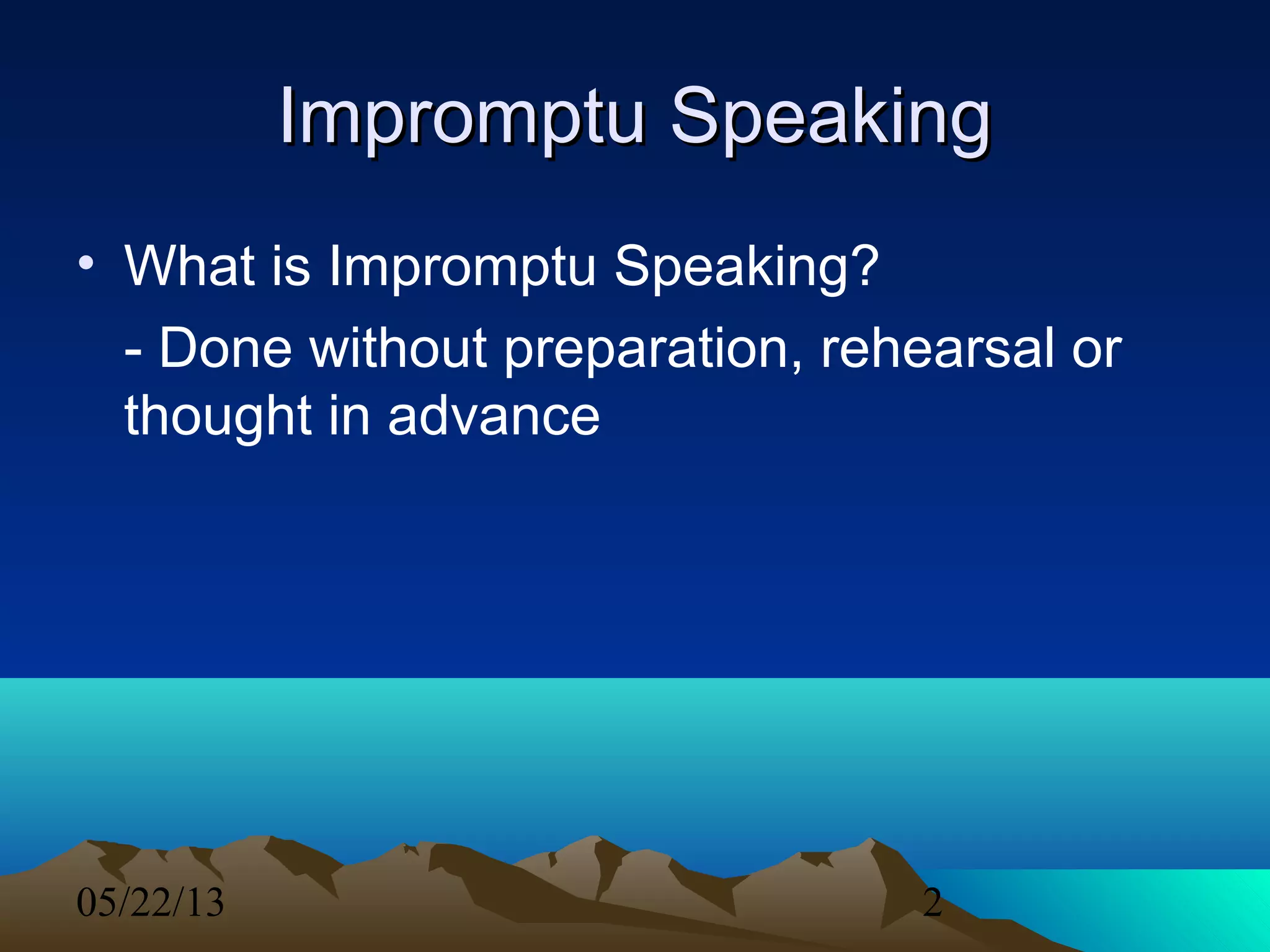 Impromptu Speaking

• What is Impromptu Speaking?

- Done without preparation, rehearsal or thought in advance

05/22/13

2